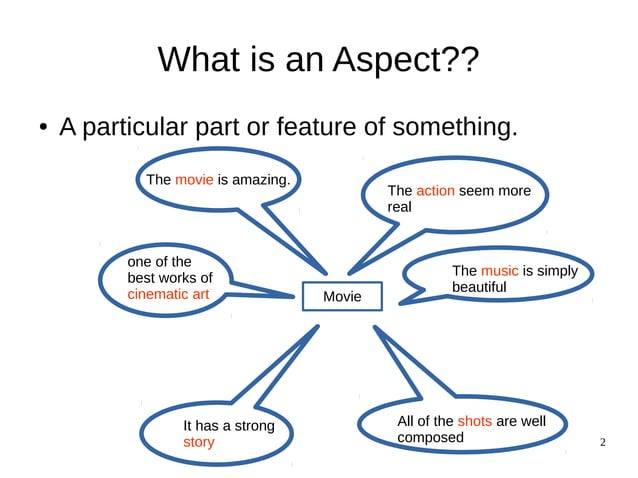 What is an Aspect??

• A particular part or feature of something.

The movie is amazing.

The action seem more real

one of the best works of cinematic art

Movie

The music is simply beautiful

It has a strong story

All of the shots are well composed

2